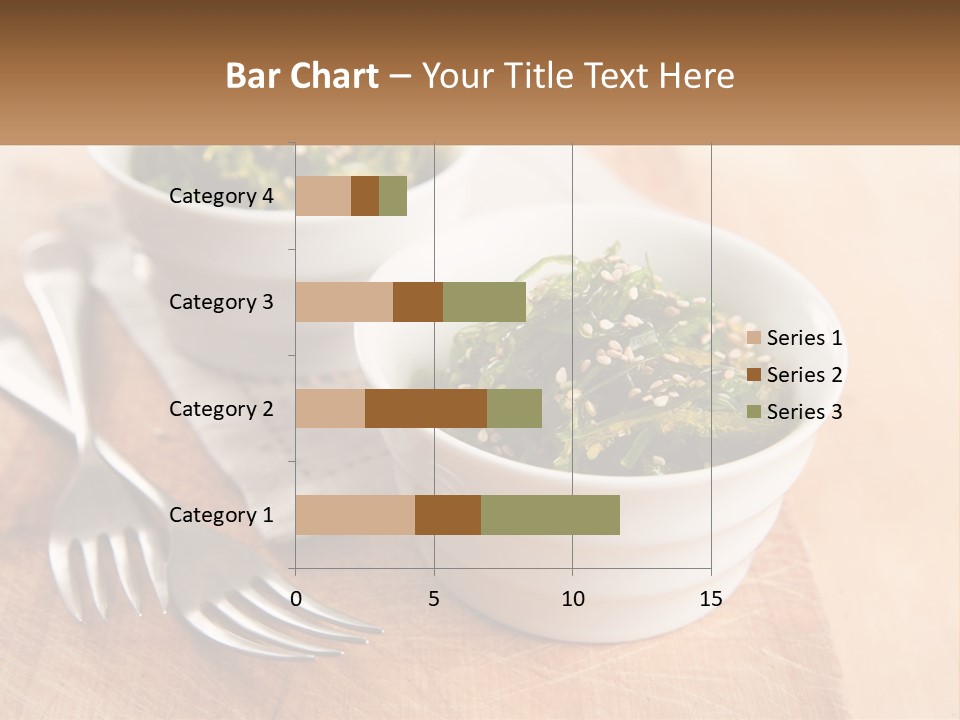 Bar Chart – Your Title Text Here

Category 4
Category 3
Category 2
Category 1

0
5
10
15

Series 1
Series 2
Series 3